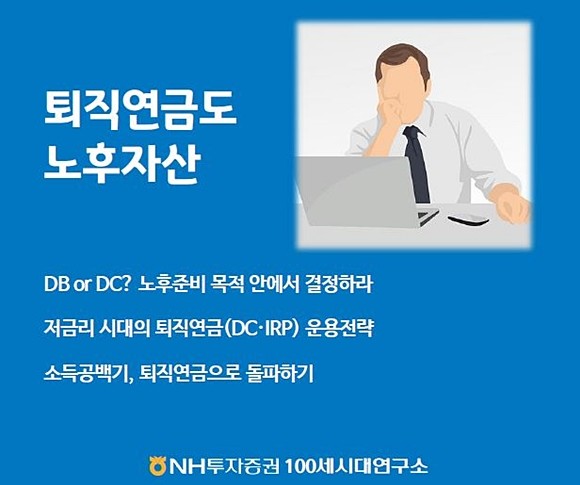 퇴직연금도
노후자산

DB or DC? 노후준비 목적 안에서 결정하라

저금리 시대의 퇴직연금(DC·IRP) 운용전략

소득공백기, 퇴직연금으로 돌파하기

NH투자증권 100세시대연구소